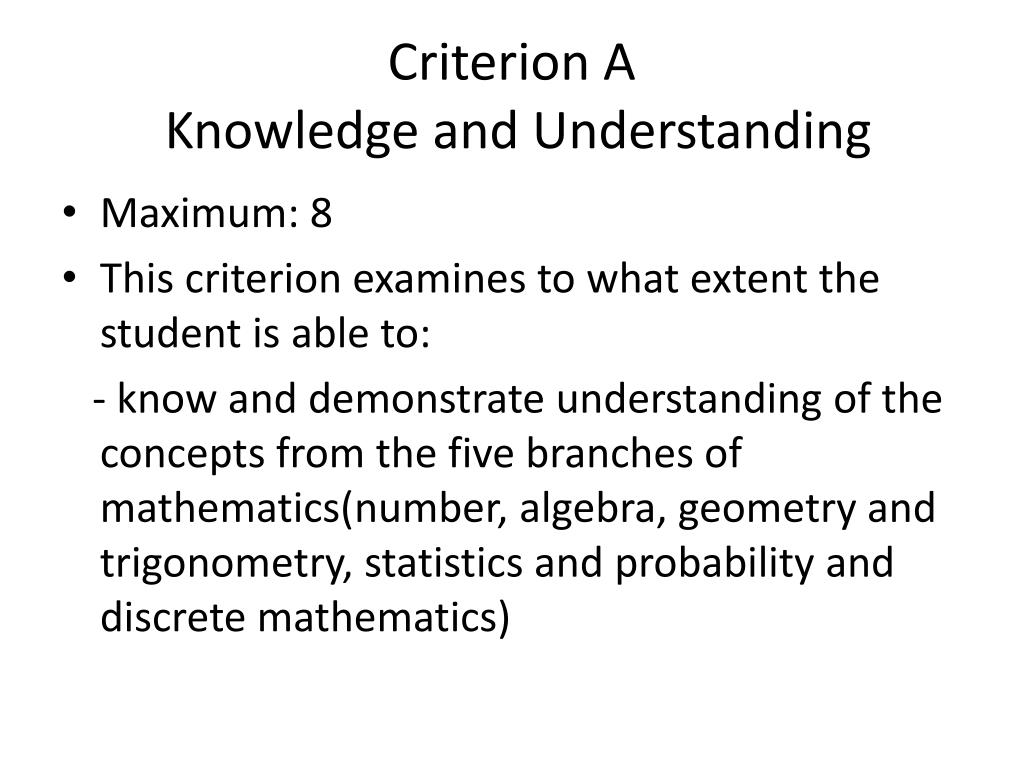 Criterion A
Knowledge and Understanding

• Maximum: 8
• This criterion examines to what extent the student is able to:
- know and demonstrate understanding of the concepts from the five branches of mathematics(number, algebra, geometry and trigonometry, statistics and probability and discrete mathematics)